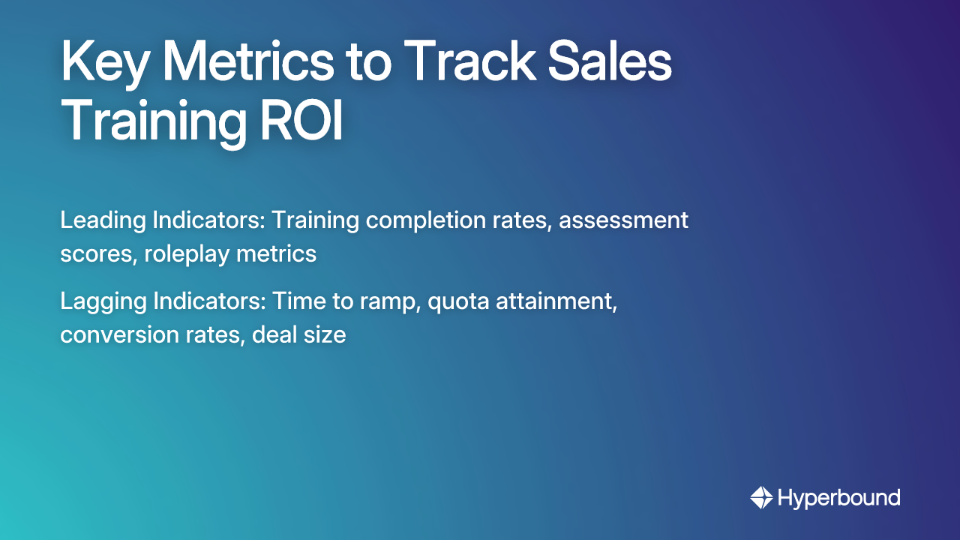 Key Metrics to Track Sales Training ROI

Leading Indicators: Training completion rates, assessment scores, roleplay metrics

Lagging Indicators: Time to ramp, quota attainment, conversion rates, deal size

Hyperbound